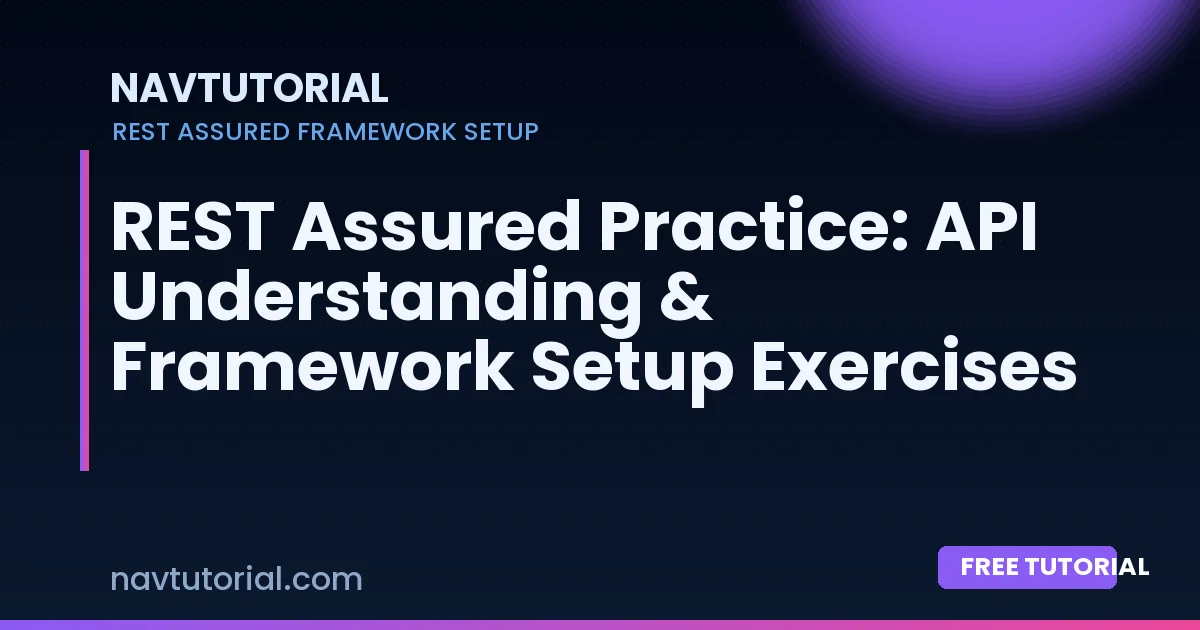 NAVTUTORIAL
REST ASSURED FRAMEWORK SETUP

REST Assured Practice: API Understanding & Framework Setup Exercises

navtutorial.com

FREE TUTORIAL